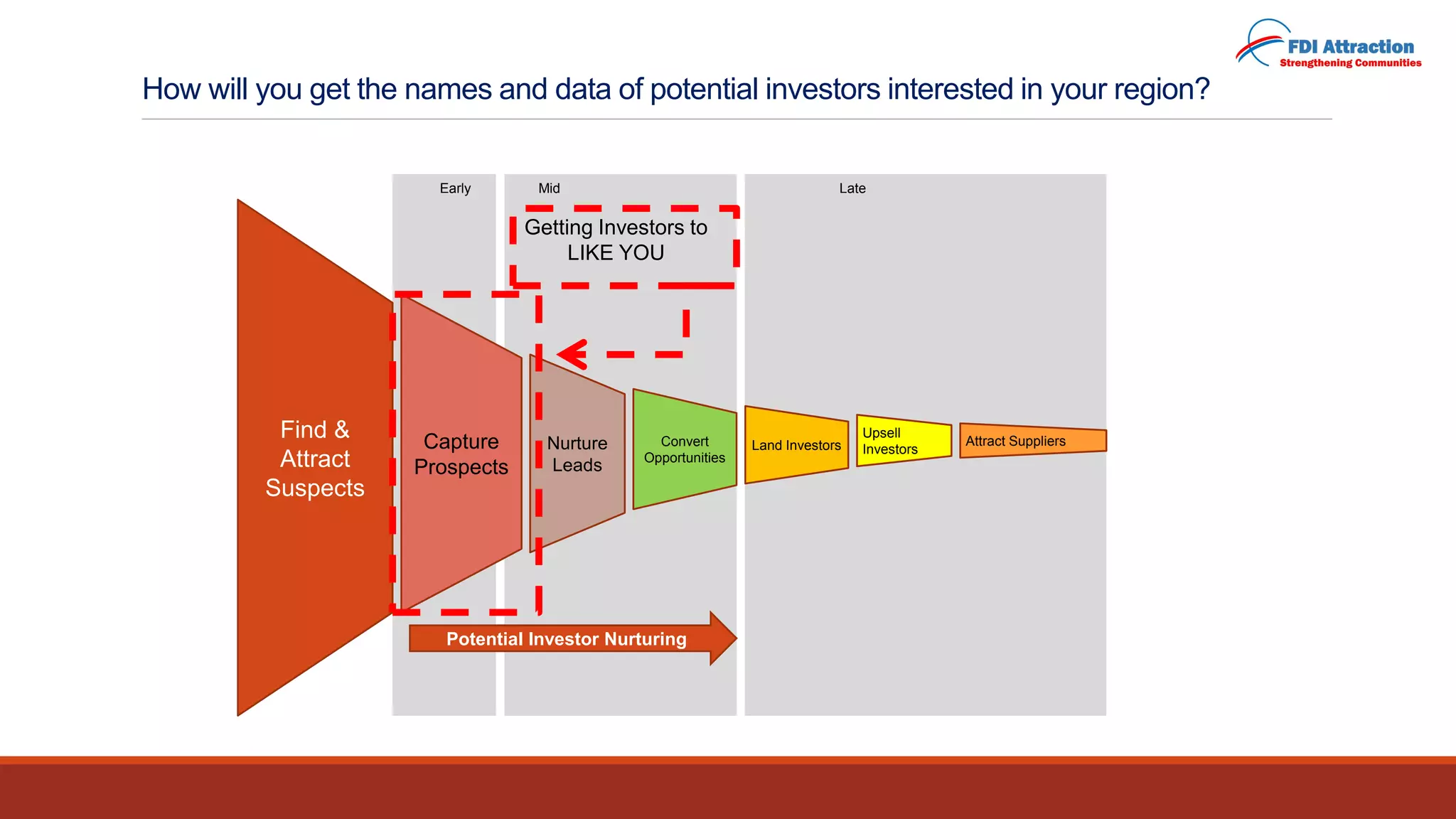 FDI Attraction
Strengthening Communities

How will you get the names and data of potential investors interested in your region?

Early

Mid

Late

Getting Investors to LIKE YOU

Find & Attract Suspects

Capture Prospects

Nurture Leads

Convert Opportunities

Land Investors

Upsell Investors

Attract Suppliers

Potential Investor Nurturing